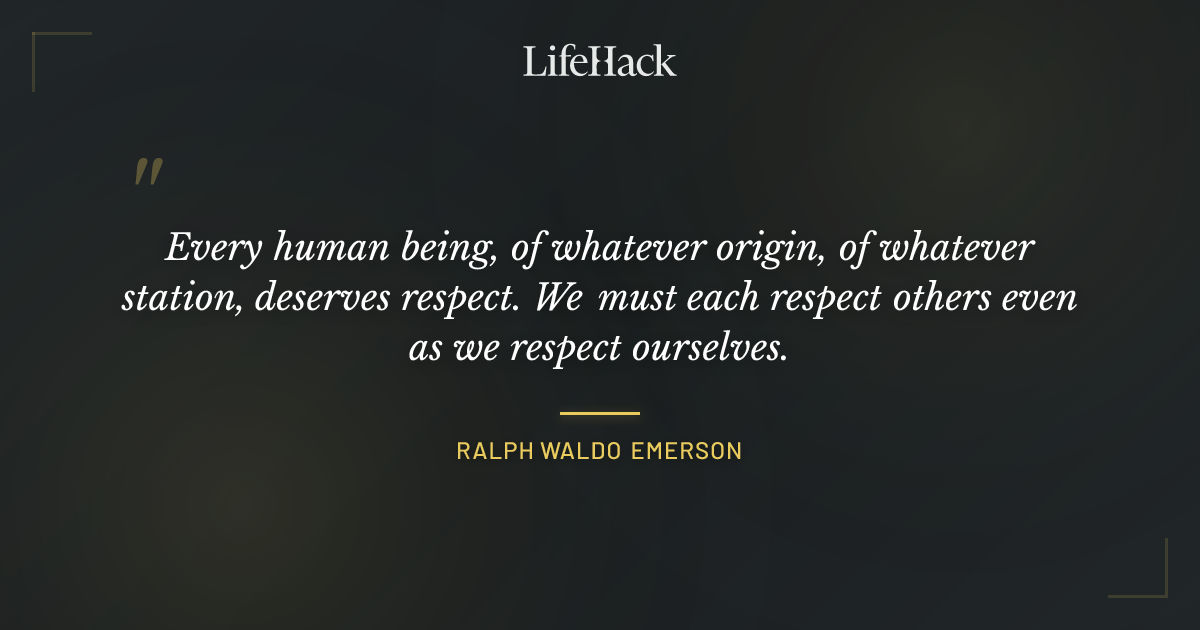 LifeHack

"

Every human being, of whatever origin, of whatever station, deserves respect. We must each respect others even as we respect ourselves.

RALPH WALDO EMERSON